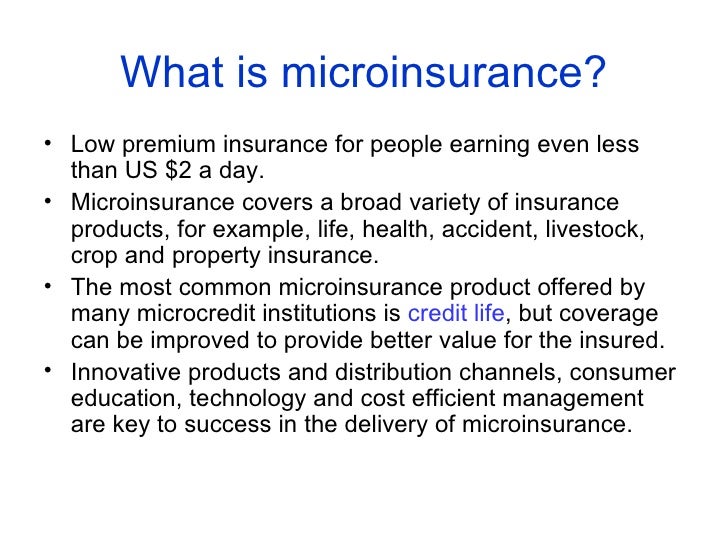 What is microinsurance?

• Low premium insurance for people earning even less than US \$2 a day.

• Microinsurance covers a broad variety of insurance products, for example, life, health, accident, livestock, crop and property insurance.

• The most common microinsurance product offered by many microcredit institutions is credit life, but coverage can be improved to provide better value for the insured.

• Innovative products and distribution channels, consumer education, technology and cost efficient management are key to success in the delivery of microinsurance.